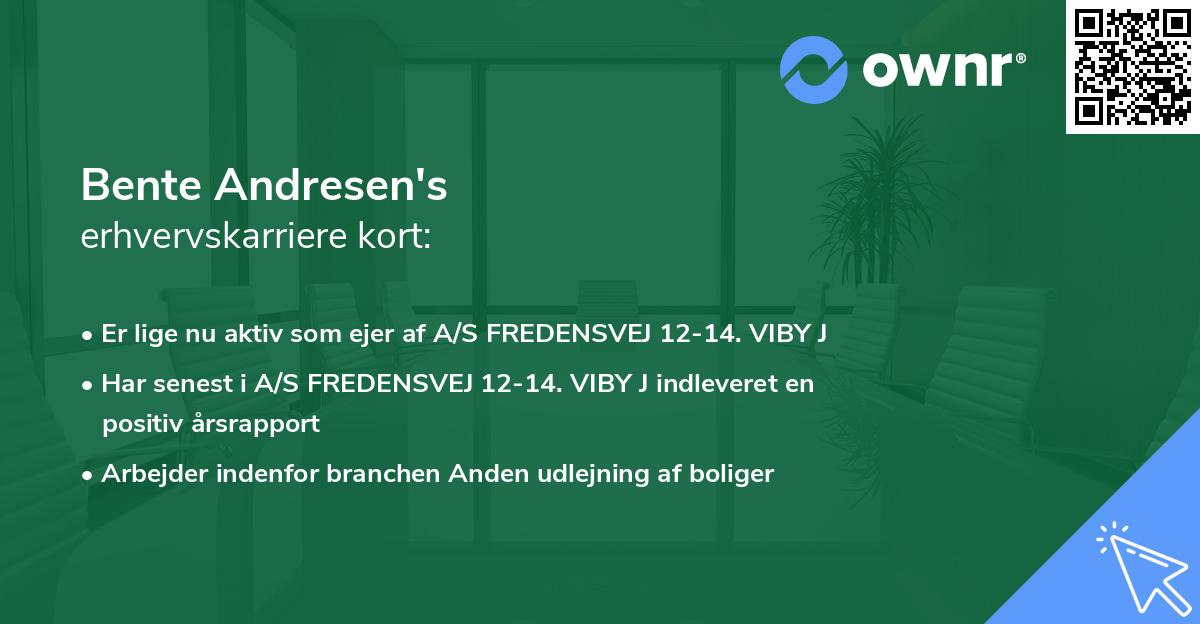 ownr®

Bente Andresen's
erhvervskarriere kort:

• Er lige nu aktiv som ejer af A/S FREDENSVEJ 12-14. VIBY J

• Har senest i A/S FREDENSVEJ 12-14. VIBY J indleveret en positiv årsrapport

• Arbejder indenfor branchen Anden udlejning af boliger